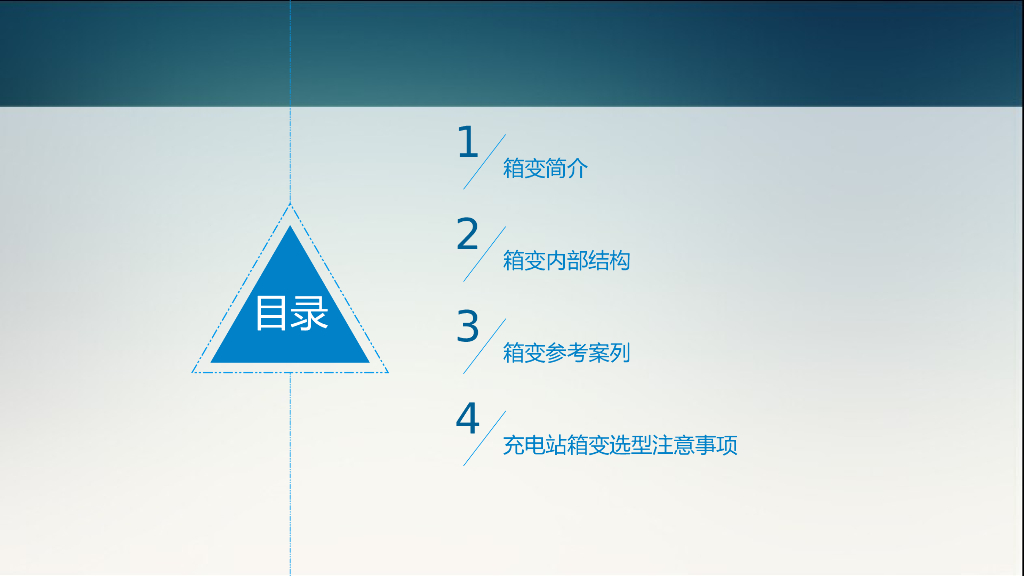 目录

1 箱变简介

2 箱变内部结构

3 箱变参考案列

4 充电站箱变选型注意事项